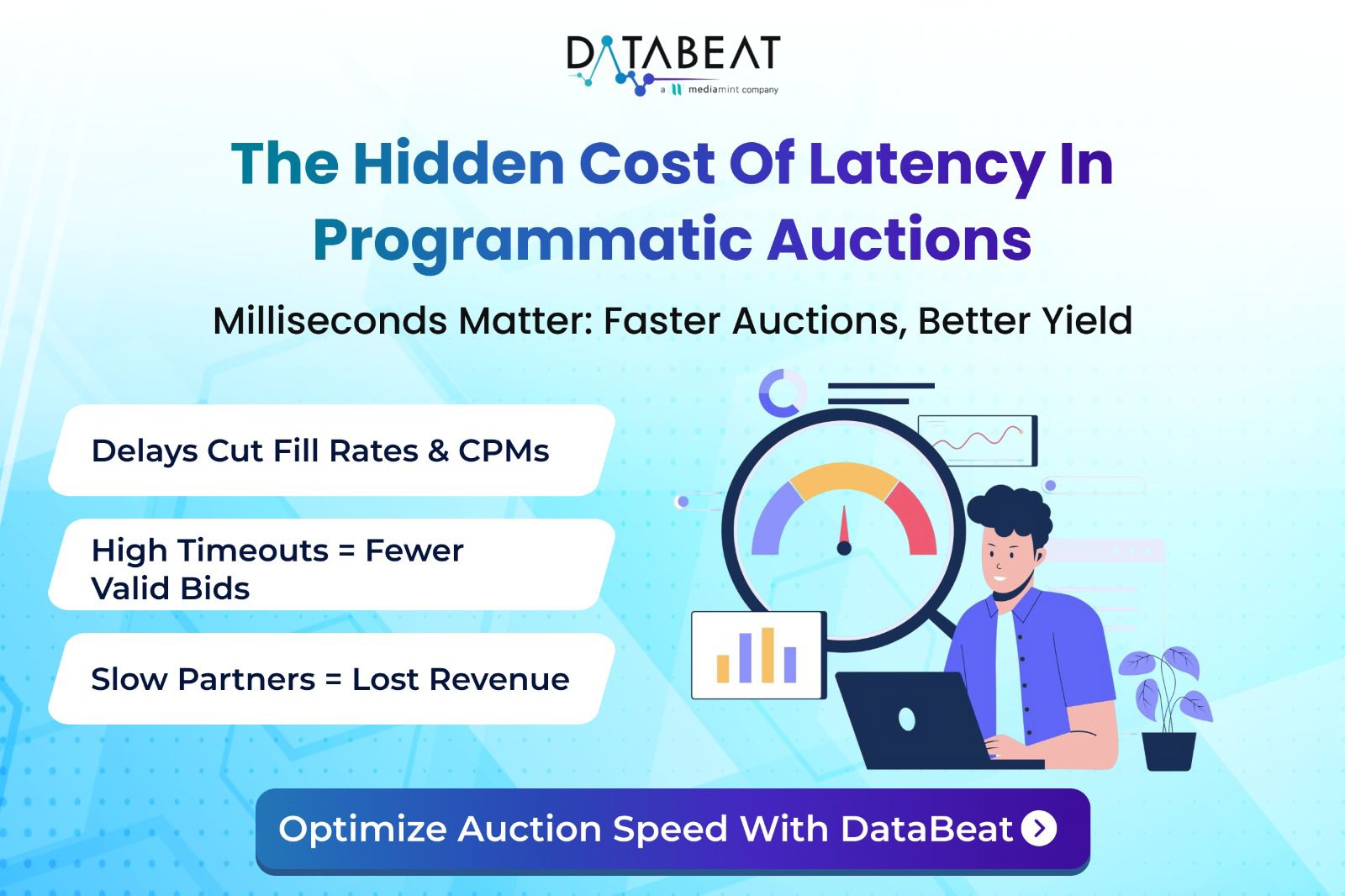 DATABEAT
a mediamint company

The Hidden Cost Of Latency In Programmatic Auctions

Milliseconds Matter: Faster Auctions, Better Yield

Delays Cut Fill Rates & CPMs

High Timeouts = Fewer Valid Bids

Slow Partners = Lost Revenue

Optimize Auction Speed With DataBeat